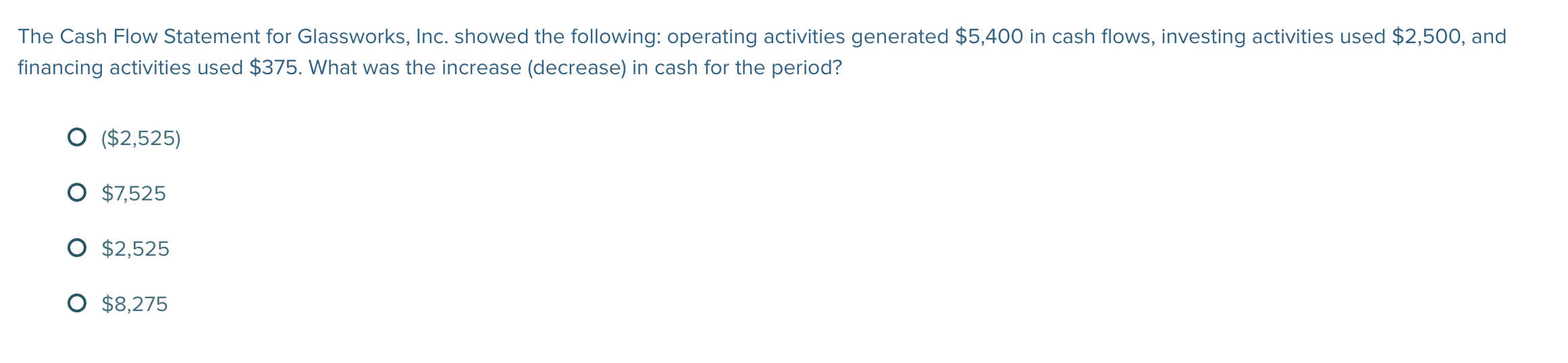 The Cash Flow Statement for Glassworks, Inc. showed the following: operating activities generated \$5,400 in cash flows, investing activities used \$2,500, and financing activities used \$375. What was the increase (decrease) in cash for the period?

(\$2,525)

\$7,525

\$2,525

\$8,275